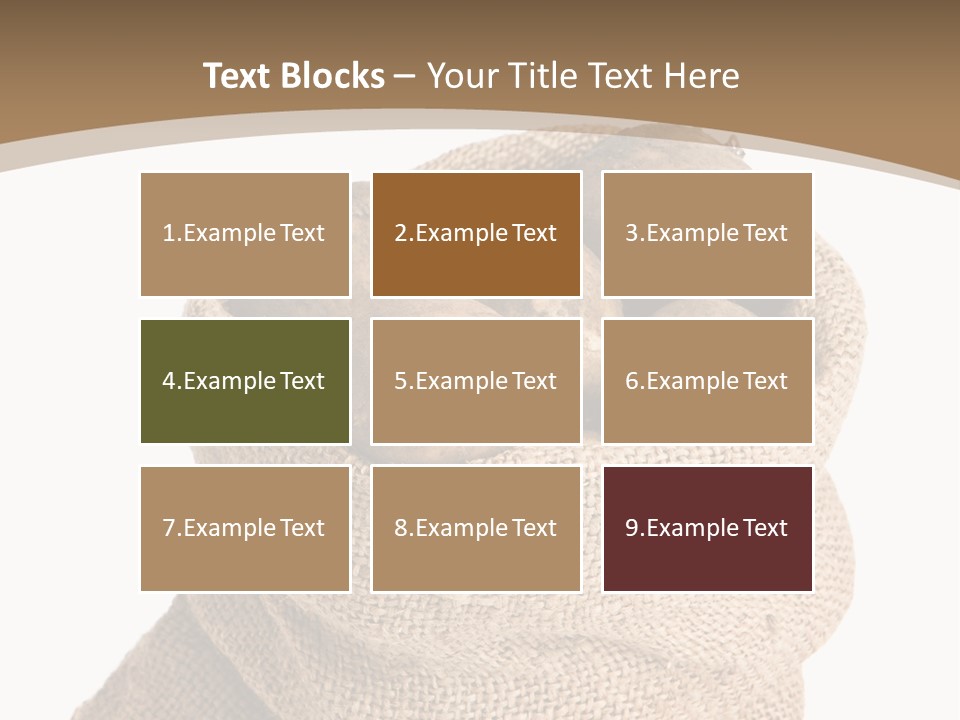 Text Blocks – Your Title Text Here

1.Example Text

2.Example Text

3.Example Text

4.Example Text

5.Example Text

6.Example Text

7.Example Text

8.Example Text

9.Example Text